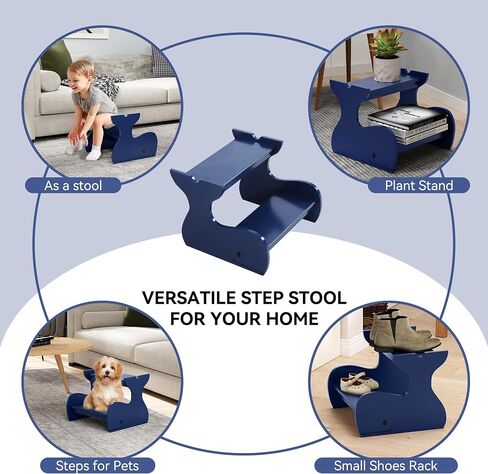 As a stool

Plant Stand

VERSATILE STEP STOOL FOR YOUR HOME

Steps for Pets

Small Shoes Rack